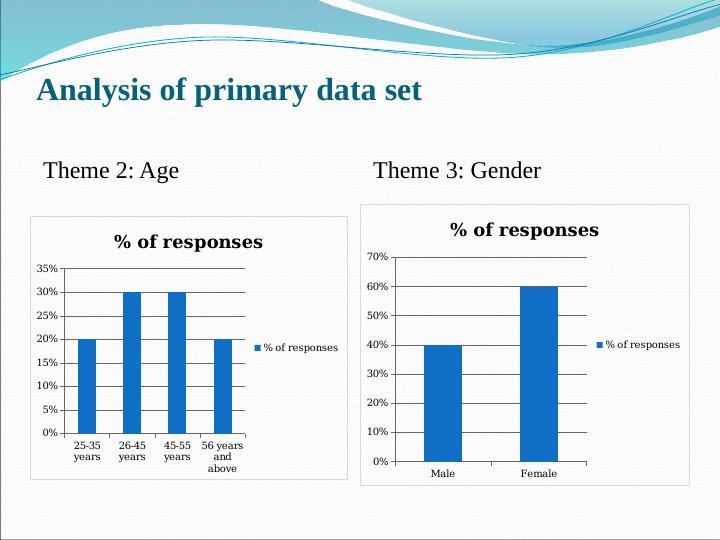 Analysis of primary data set

Theme 2: Age

% of responses

35%
30%
25%
20%
15%
10%
5%
0%

25-35 years
26-45 years
45-55 years
56 years and above

% of responses

Theme 3: Gender

% of responses

70%
60%
50%
40%
30%
20%
10%
0%

Male
Female

% of responses